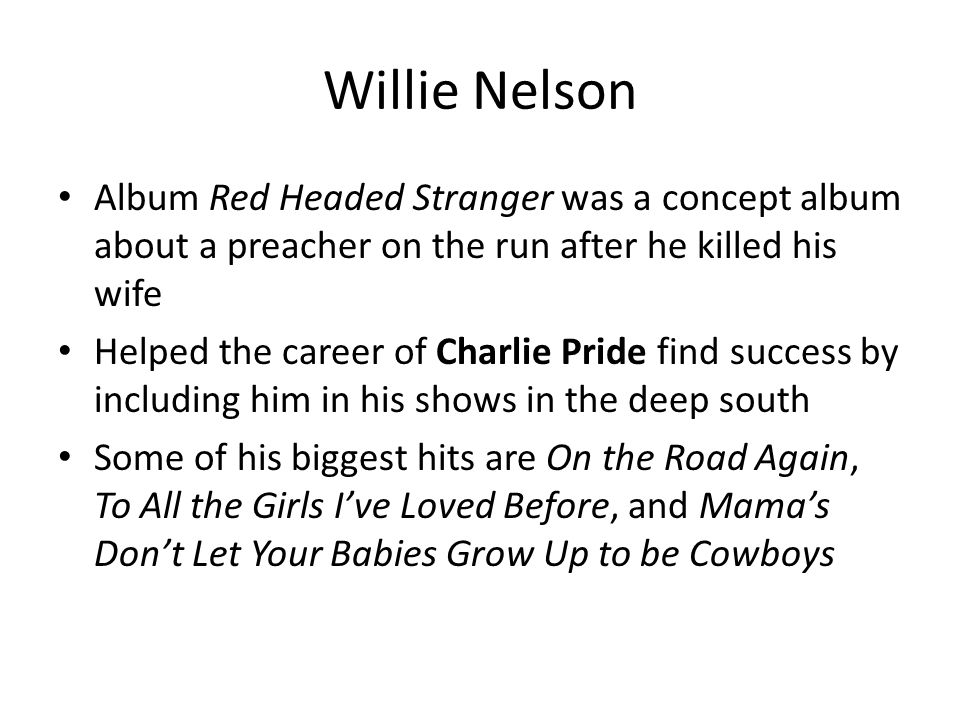 Willie Nelson

• Album Red Headed Stranger was a concept album about a preacher on the run after he killed his wife

• Helped the career of Charlie Pride find success by including him in his shows in the deep south

• Some of his biggest hits are On the Road Again, To All the Girls I've Loved Before, and Mama's Don't Let Your Babies Grow Up to be Cowboys